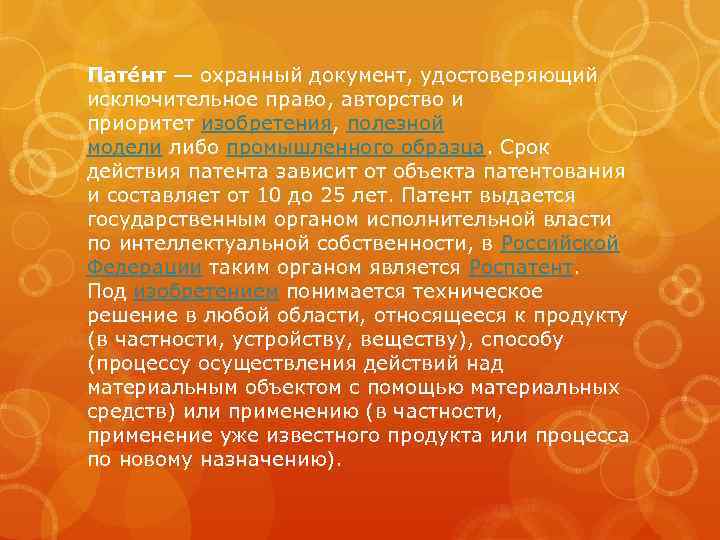 Пате́нт — охранный документ, удостоверяющий исключительное право, авторство и приоритет изобретения, полезной модели либо промышленного образца. Срок действия патента зависит от объекта патентования и составляет от 10 до 25 лет. Патент выдается государственным органом исполнительной власти по интеллектуальной собственности, в Российской Федерации таким органом является Роспатент.
Под изобретением понимается техническое решение в любой области, относящееся к продукту (в частности, устройству, веществу), способу (процессу осуществления действий над материальным объектом с помощью материальных средств) или применению (в частности, применение уже известного продукта или процесса по новому назначению).